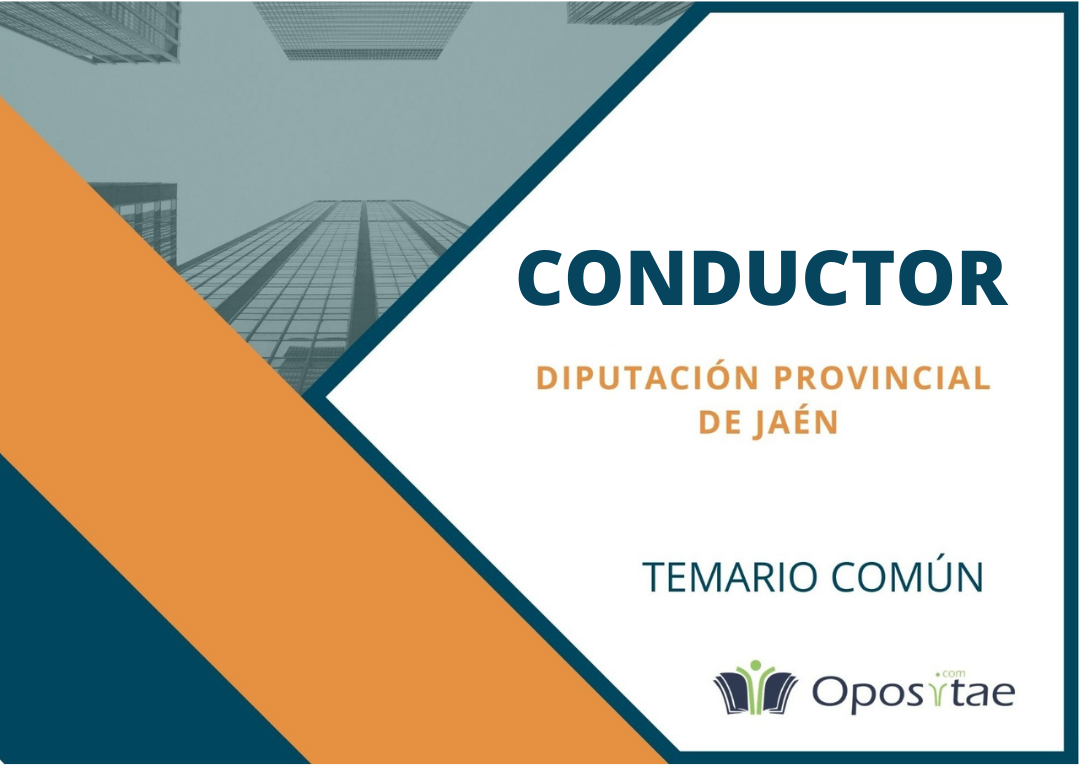 CONDUCTOR

DIPUTACIÓN PROVINCIAL DE JAÉN

TEMARIO COMÚN

Opositae .com